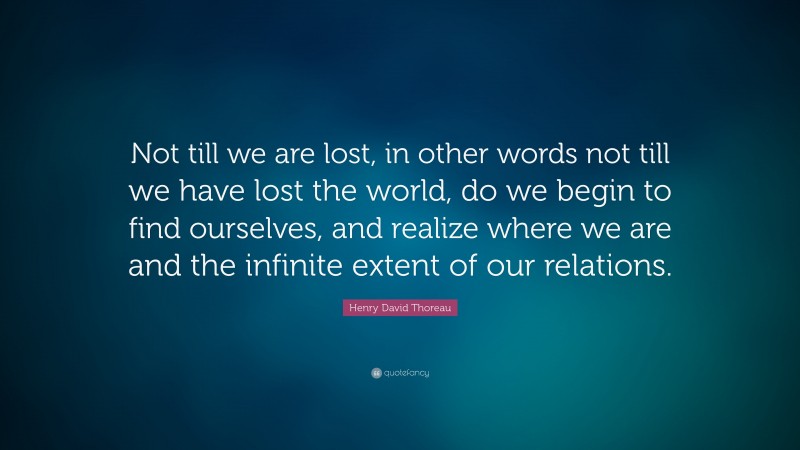 Not till we are lost, in other words not till we have lost the world, do we begin to find ourselves, and realize where we are and the infinite extent of our relations.

Henry David Thoreau

quotefancy